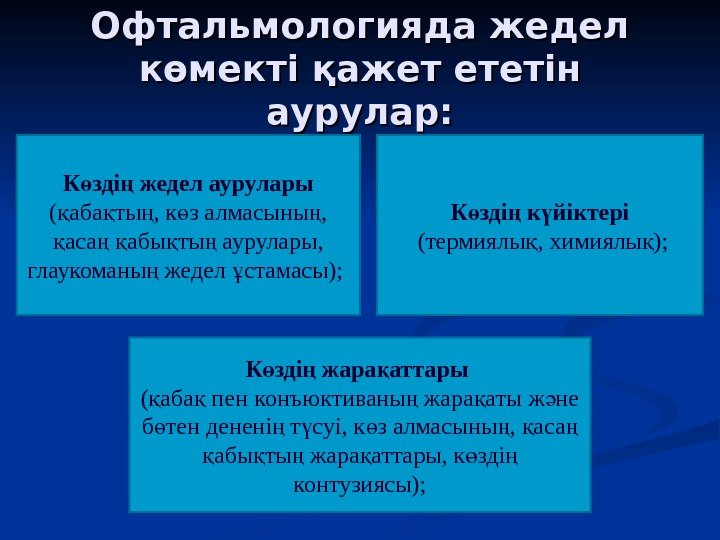 Офтальмологияда жедел көмекті қажет ететін аурулар:

Көздің жедел аурулары (қабақтың, көз алмасының, қасаң қабықтың аурулары, глаукоманың жедел ұстамасы);

Көздің күйіктері (термиялық, химиялық);

Көздің жарақаттары (қабақ пен конъюктиваның жарақаты және бөтен дененің түсуі, көз алмасының, қасаң қабықтың жарақаттары, көздің контузиясы);